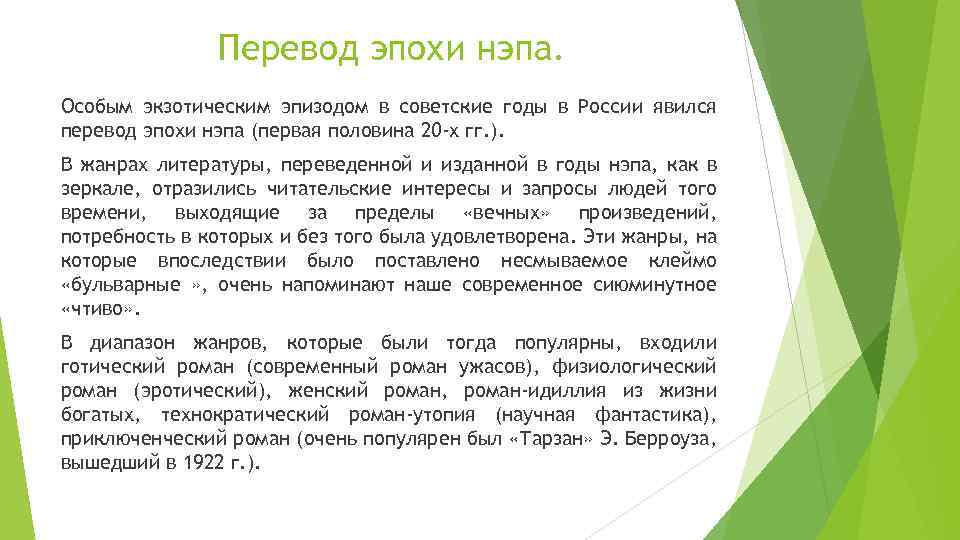 Перевод эпохи нэпа.

Особым экзотическим эпизодом в советские годы в России явился перевод эпохи нэпа (первая половина 20-х гг.).

В жанрах литературы, переведенной и изданной в годы нэпа, как в зеркале, отразились читательские интересы и запросы людей того времени, выходящие за пределы «вечных» произведений, потребность в которых и без того была удовлетворена. Эти жанры, на которые впоследствии было поставлено несмываемое клеймо «бульварные », очень напоминают наше современное сиюминутное «чтиво».

В диапазон жанров, которые были тогда популярны, входили готический роман (современный роман ужасов), физиологический роман (эротический), женский роман, роман-идиллия из жизни богатых, технократический роман-утопия (научная фантастика), приключенческий роман (очень популярен был «Тарзан» Э. Берроуза, вышедший в 1922 г.).